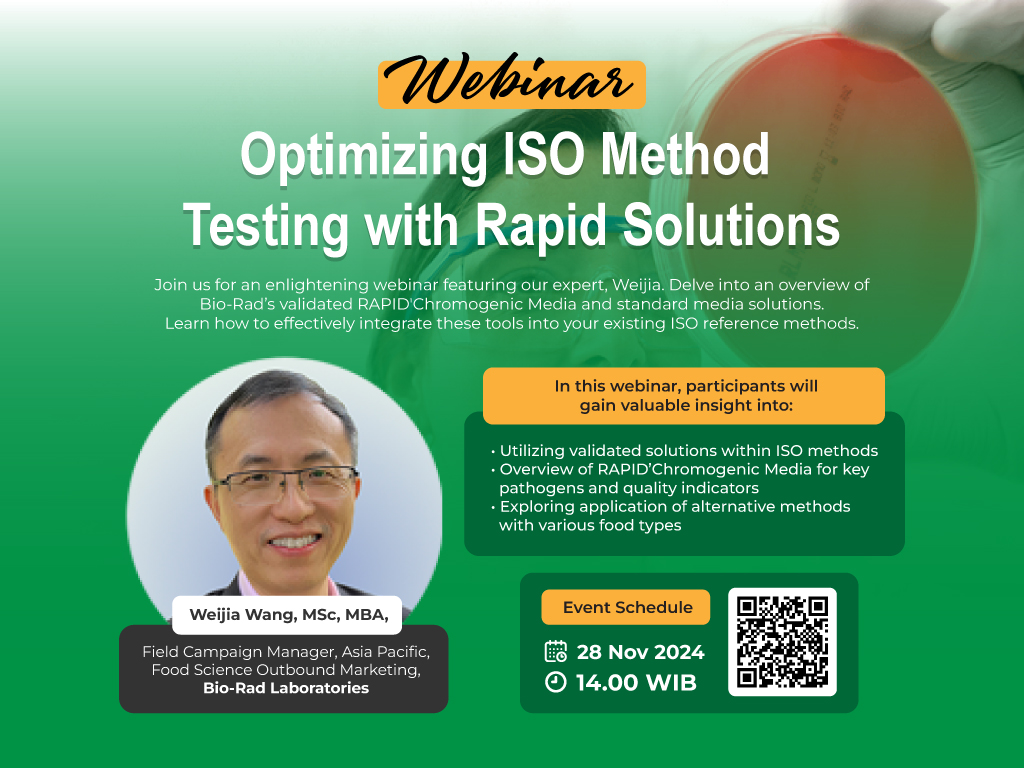 Webinar

Optimizing ISO Method Testing with Rapid Solutions

Join us for an enlightening webinar featuring our expert, Weijia. Delve into an overview of Bio-Rad's validated RAPID'Chromogenic Media and standard media solutions. Learn how to effectively integrate these tools into your existing ISO reference methods.

In this webinar, participants will gain valuable insight into:

• Utilizing validated solutions within ISO methods
• Overview of RAPID'Chromogenic Media for key pathogens and quality indicators
• Exploring application of alternative methods with various food types

Weijia Wang, MSc, MBA,

Field Campaign Manager, Asia Pacific, Food Science Outbound Marketing, Bio-Rad Laboratories

Event Schedule

28 Nov 2024

14.00 WIB